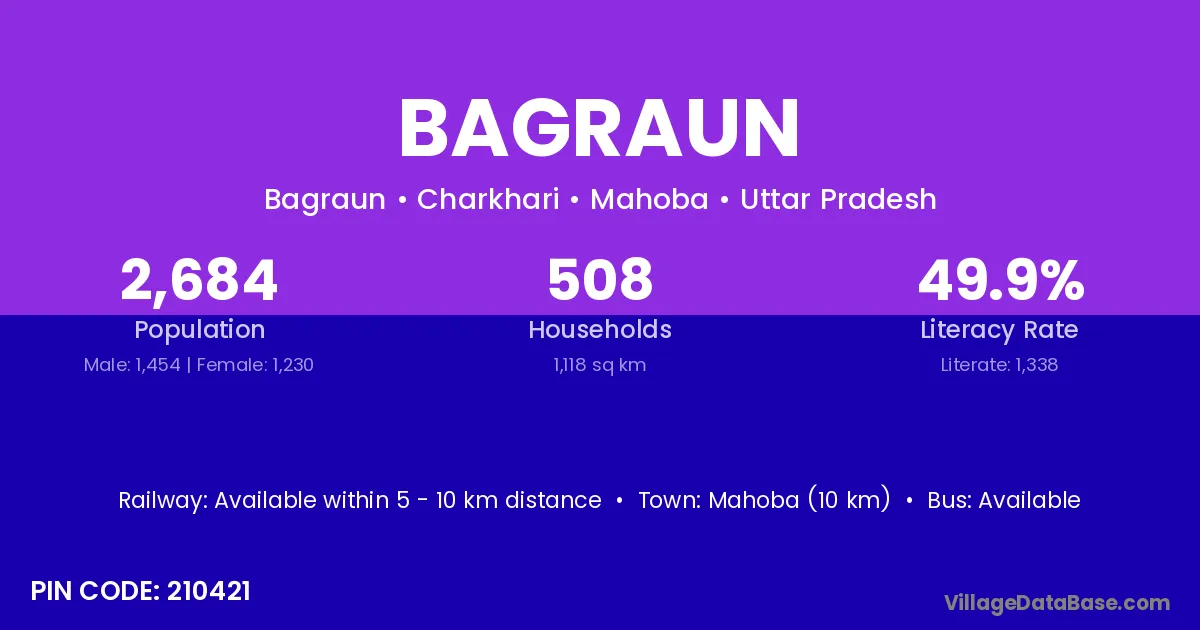 BAGRAUN

Bagraun • Charkhari • Mahoba • Uttar Pradesh

2,684
Population
Male: 1,454 | Female: 1,230

508
Households
1,118 sq km

49.9%
Literacy Rate
Literate: 1,338

Railway: Available within 5 - 10 km distance • Town: Mahoba (10 km) • Bus: Available

PIN CODE: 210421

VillageDataBase.com